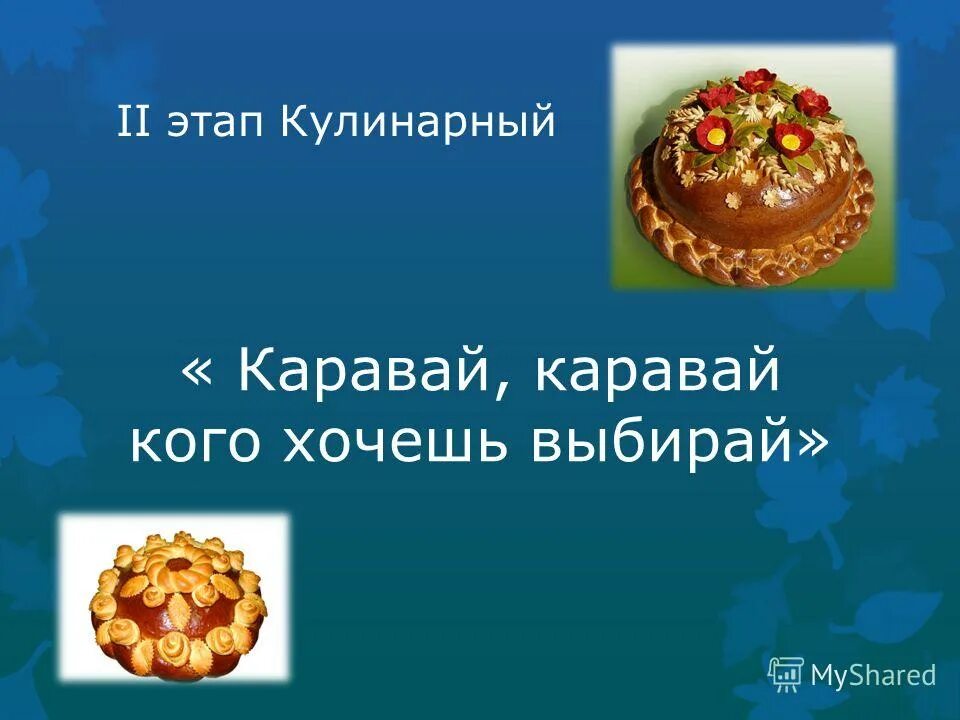 II этап Кулинарный

« Каравай, каравай кого хочешь выбирай»

MyShared